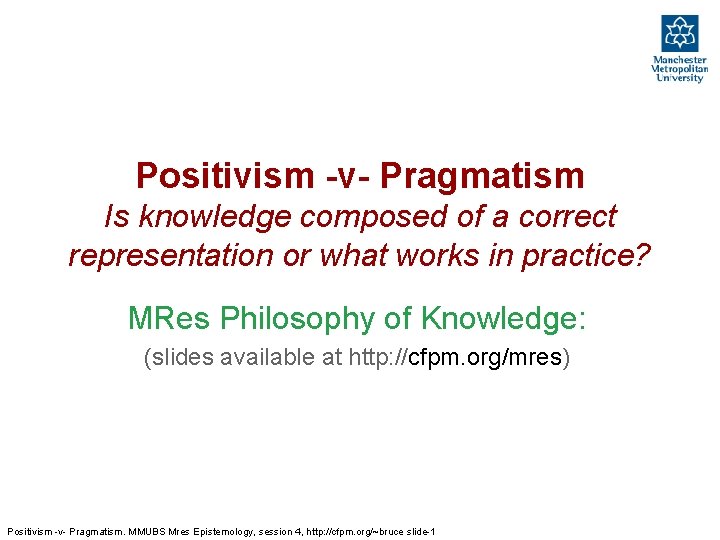 Manchester Metropolitan University

Positivism -v- Pragmatism
Is knowledge composed of a correct representation or what works in practice?

MRes Philosophy of Knowledge:

(slides available at http://cfpm.org/mres)

Positivism -v- Pragmatism. MMUBS Mres Epistemology, session 4, http://cfpm.org/~bruce slide-1